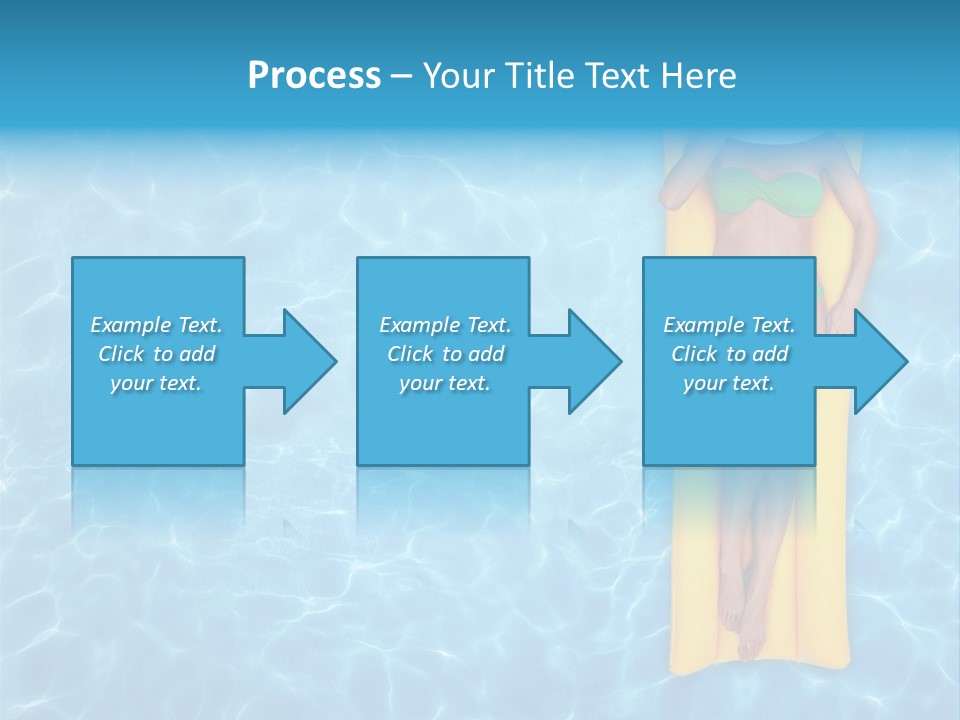 Process – Your Title Text Here

Example Text. Click to add your text.

Example Text. Click to add your text.

Example Text. Click to add your text.